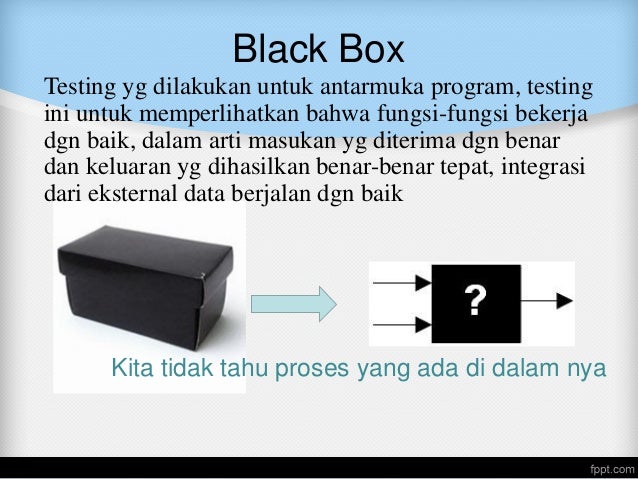 Black Box

Testing yg dilakukan untuk antarmuka program, testing ini untuk memperlihatkan bahwa fungsi-fungsi bekerja dgn baik, dalam arti masukan yg diterima dgn benar dan keluaran yg dihasilkan benar-benar tepat, integrasi dari eksternal data berjalan dgn baik

?

Kita tidak tahu proses yang ada di dalam nya

fppt.com